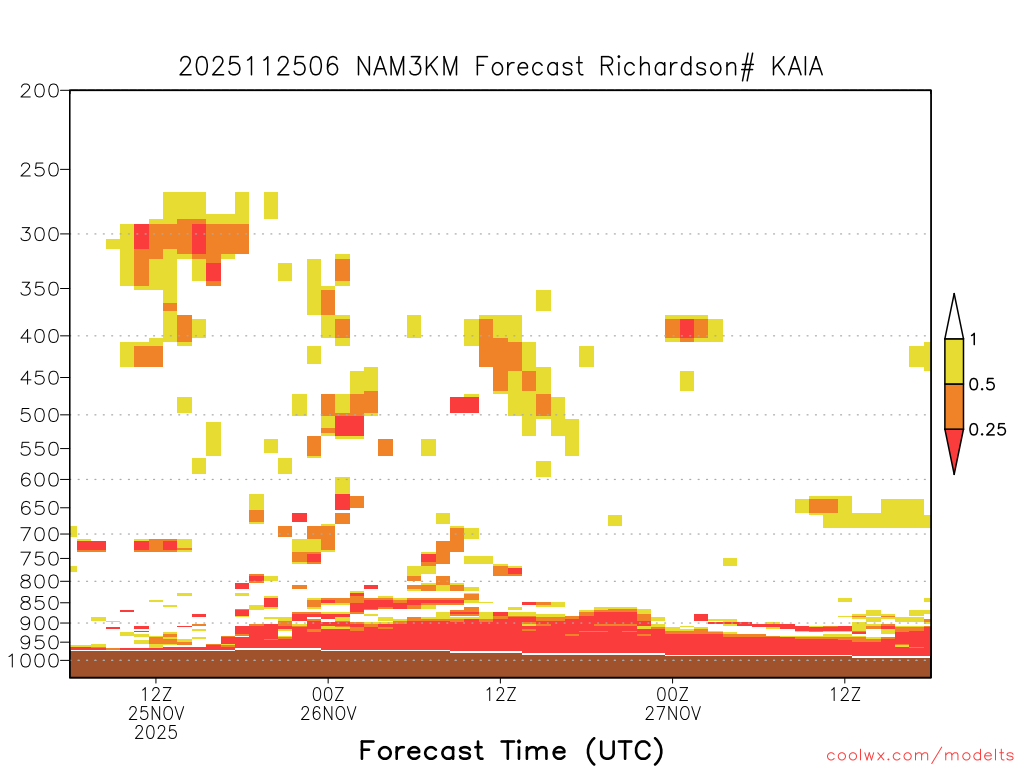 2025112506 NAM3KM Forecast Richardson# KAIA

200
250
300
350
400
450
500
550
600
650
700
750
800
850
900
950
1000

1
0.5
0.25

12Z
25NOV
2025
00Z
26NOV
12Z
00Z
27NOV
12Z

Forecast Time (UTC)

coolwx.com/modelts